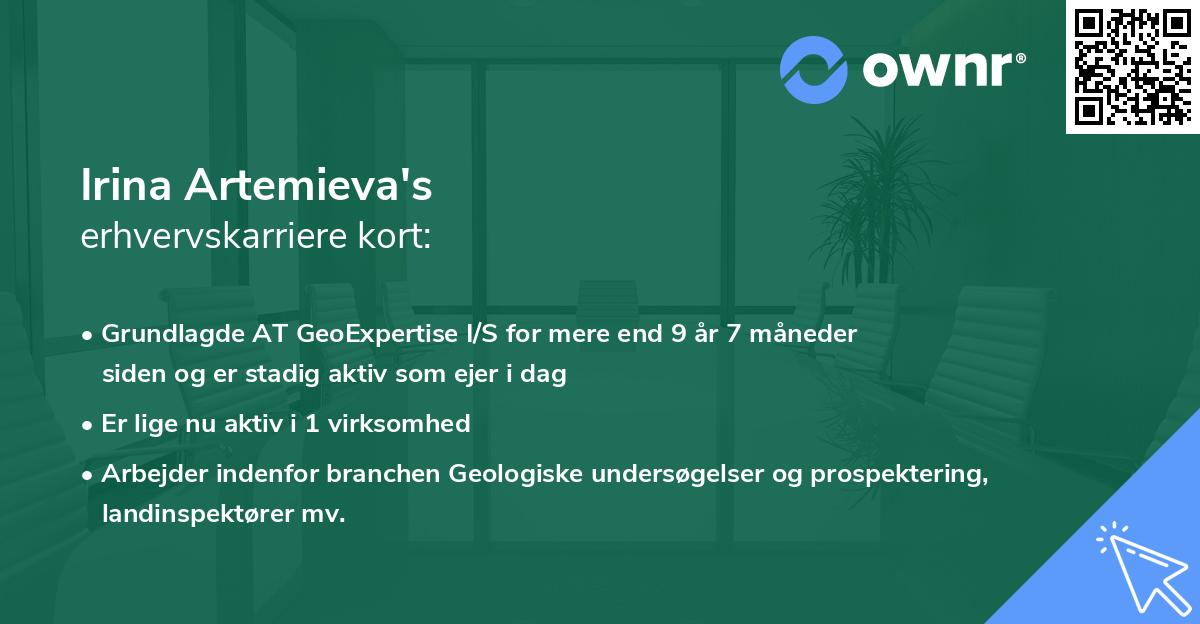 ownr®

Irina Artemieva's
erhvervskarriere kort:

• Grundlagde AT GeoExpertise I/S for mere end 9 år 7 måneder siden og er stadig aktiv som ejer i dag

• Er lige nu aktiv i 1 virksomhed

• Arbejder indenfor branchen Geologiske undersøgelser og prospektering, landinspektører mv.